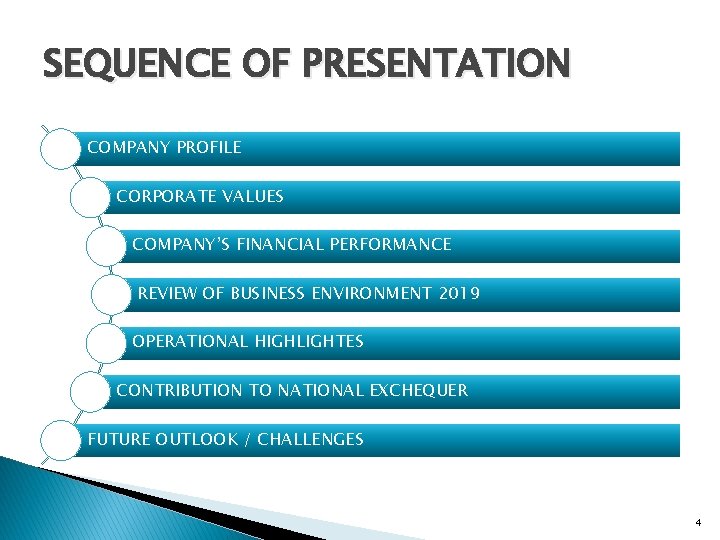 SEQUENCE OF PRESENTATION

COMPANY PROFILE

CORPORATE VALUES

COMPANY'S FINANCIAL PERFORMANCE

REVIEW OF BUSINESS ENVIRONMENT 2019

OPERATIONAL HIGHLIGHTES

CONTRIBUTION TO NATIONAL EXCHEQUER

FUTURE OUTLOOK / CHALLENGES

4